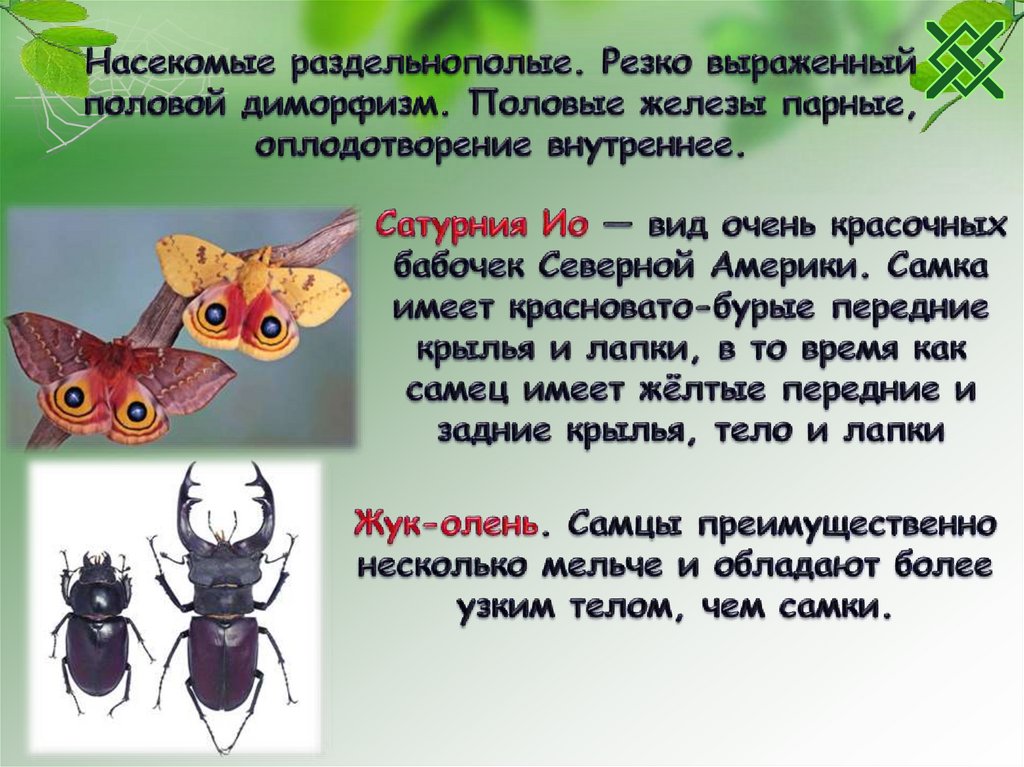 Насекомые раздельнополые. Резко выраженный половой диморфизм. Половые железы парные, оплодотворение внутреннее.

Сатурния Ио — вид очень красочных бабочек Северной Америки. Самка имеет красновато-бурые передние крылья и лапки, в то время как самец имеет жёлтые передние и задние крылья, тело и лапки

Жук-олень. Самцы преимущественно несколько мельче и обладают более узким телом, чем самки.